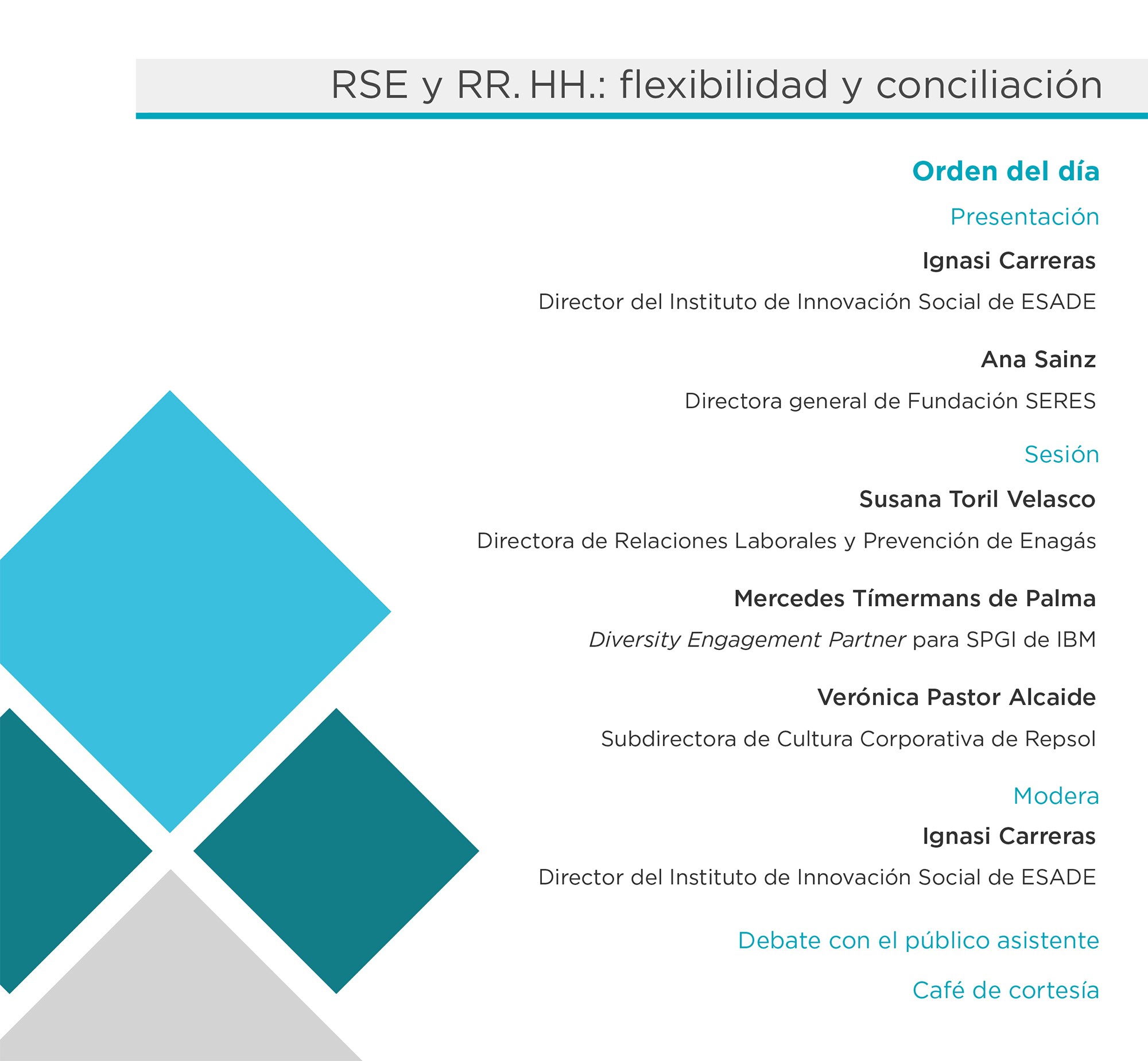 RSE y RR. HH.: flexibilidad y conciliación

Orden del día

Presentación

Ignasi Carreras

Director del Instituto de Innovación Social de ESADE

Ana Sainz

Directora general de Fundación SERES

Sesión

Susana Toril Velasco

Directora de Relaciones Laborales y Prevención de Enagás

Mercedes Tímermans de Palma

Diversity Engagement Partner para SPGI de IBM

Verónica Pastor Alcaide

Subdirectora de Cultura Corporativa de Repsol

Modera

Ignasi Carreras

Director del Instituto de Innovación Social de ESADE

Debate con el público asistente

Café de cortesía